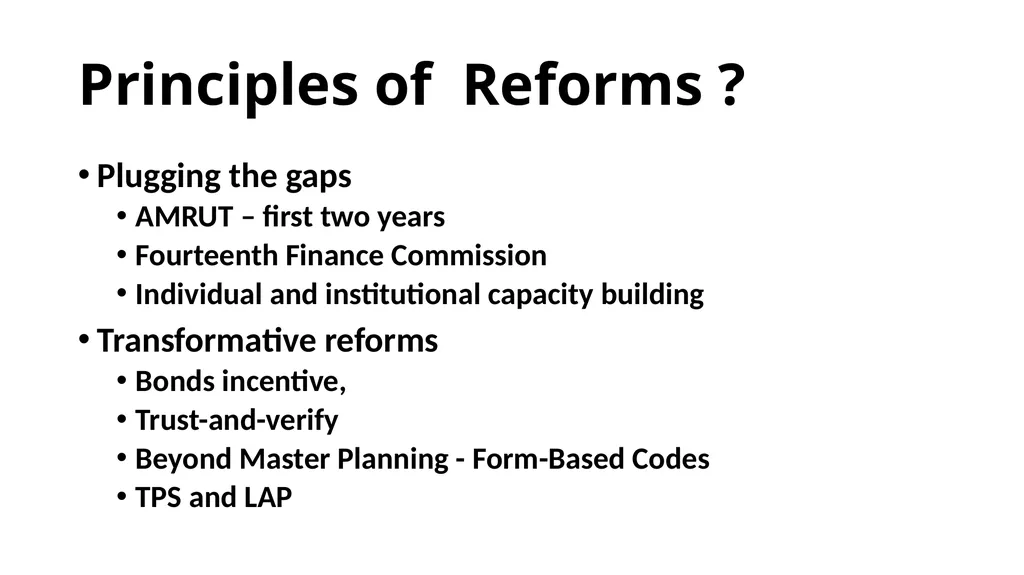 Principles of Reforms ?

• Plugging the gaps
  • AMRUT – first two years
  • Fourteenth Finance Commission
  • Individual and institutional capacity building
• Transformative reforms
  • Bonds incentive,
  • Trust-and-verify
  • Beyond Master Planning - Form-Based Codes
  • TPS and LAP